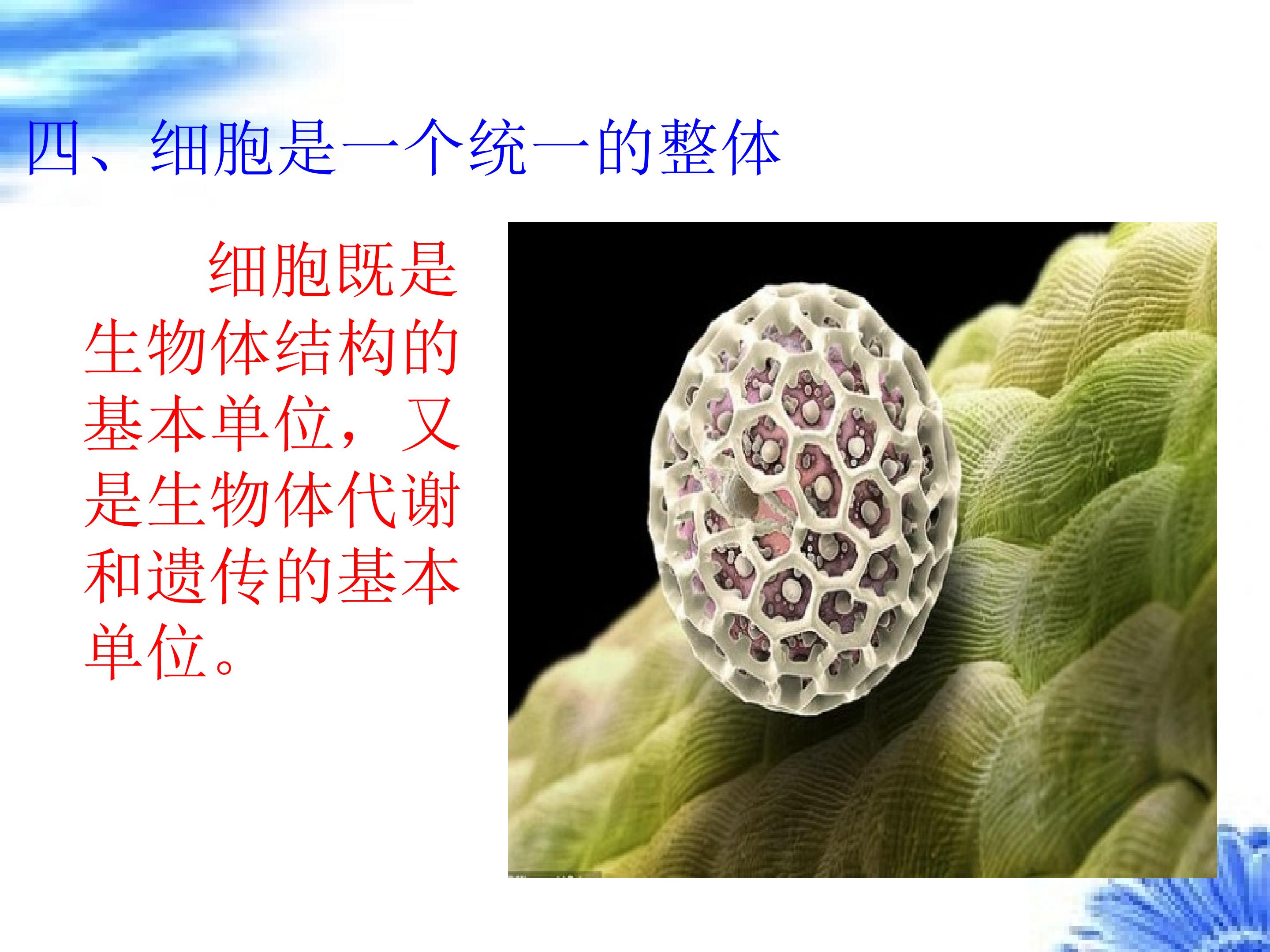 四、细胞是一个统一的整体

细胞既是生物体结构的基本单位，又是生物体代谢和遗传的基本单位。